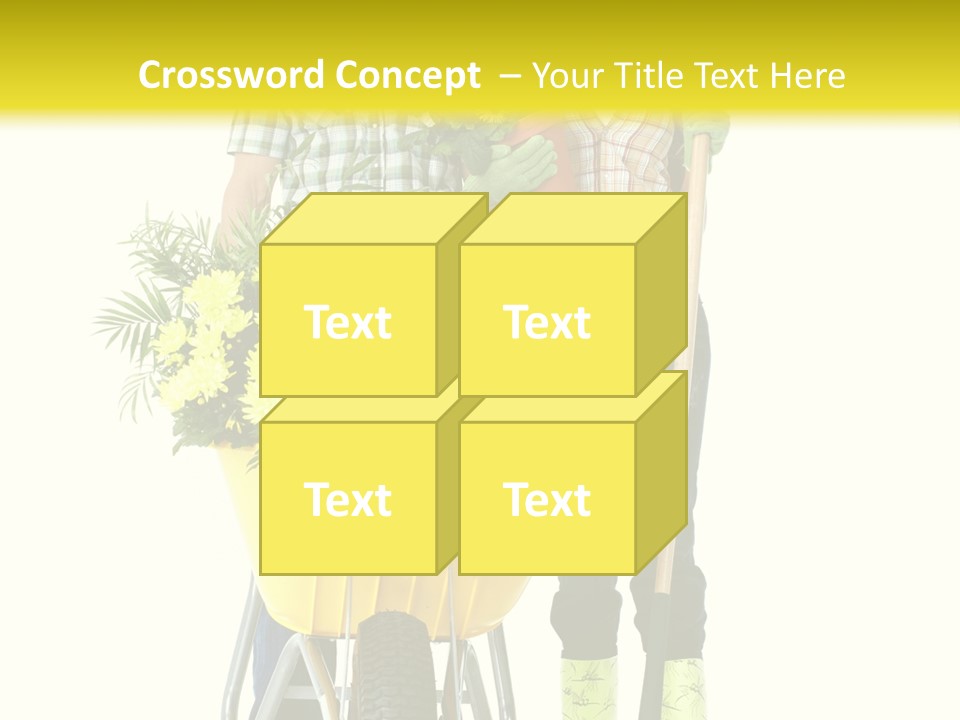 Crossword Concept – Your Title Text Here

Text

Text

Text

Text